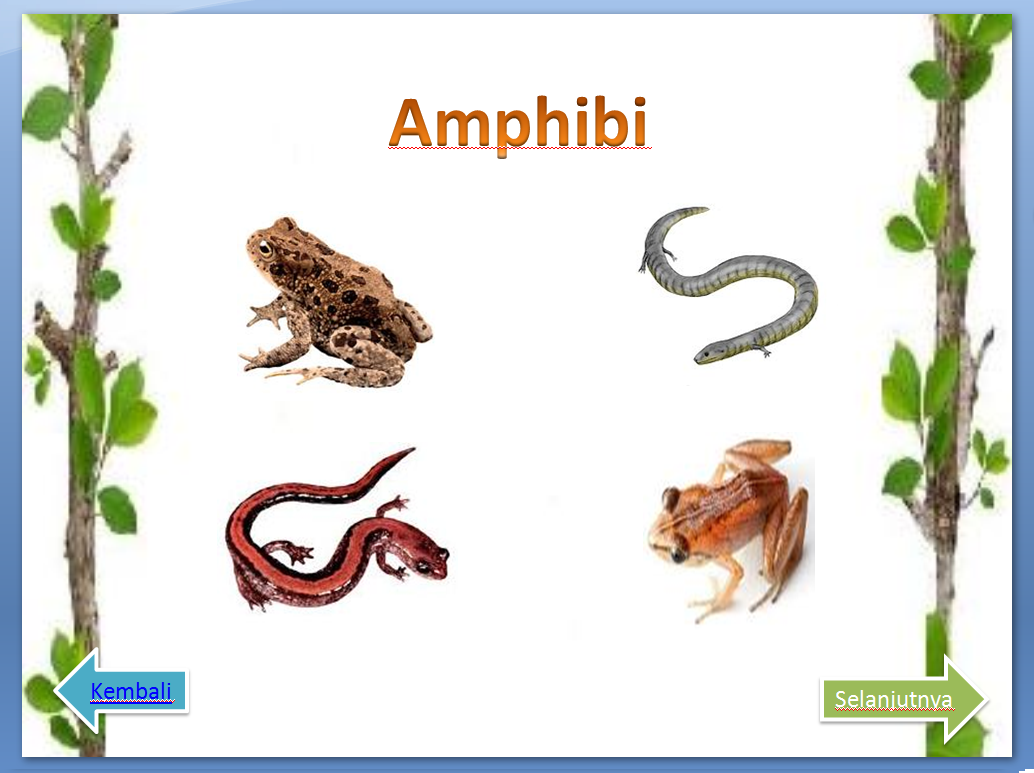 Amphibi

Kembali

Selanjutnya